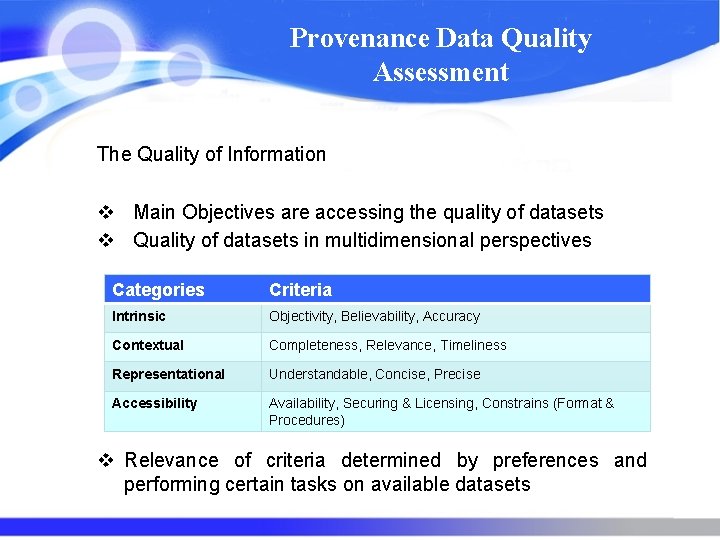 Provenance Data Quality Assessment

The Quality of Information

❖ Main Objectives are accessing the quality of datasets
❖ Quality of datasets in multidimensional perspectives

| Categories | Criteria |
|---|---|
| Intrinsic | Objectivity, Believability, Accuracy |
| Contextual | Completeness, Relevance, Timeliness |
| Representational | Understandable, Concise, Precise |
| Accessibility | Availability, Securing & Licensing, Constrains (Format & Procedures) |

❖ Relevance of criteria determined by preferences and performing certain tasks on available datasets